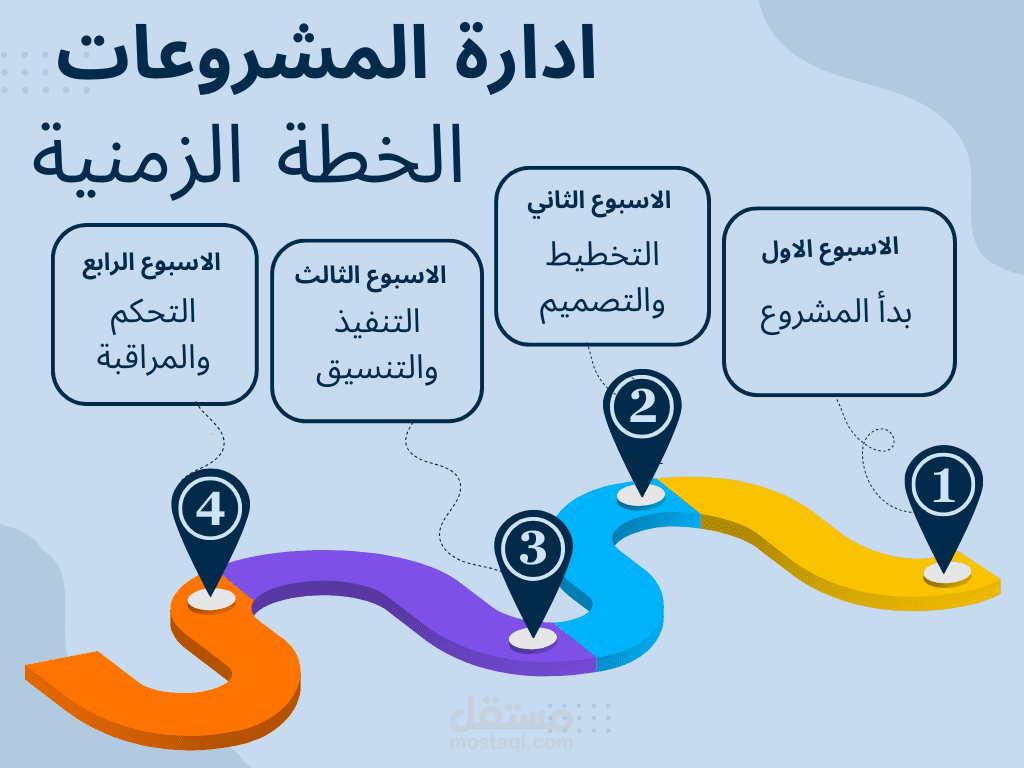 ادارة المشروعات
الخطة الزمنية

الاسبوع الاول
بدأ المشروع

الاسبوع الثاني
التخطيط والتصميم

الاسبوع الثالث
التنفيذ والتنسيق

الاسبوع الرابع
التحكم والمراقبة

1
2
3
4

مستقل
mostaql.com